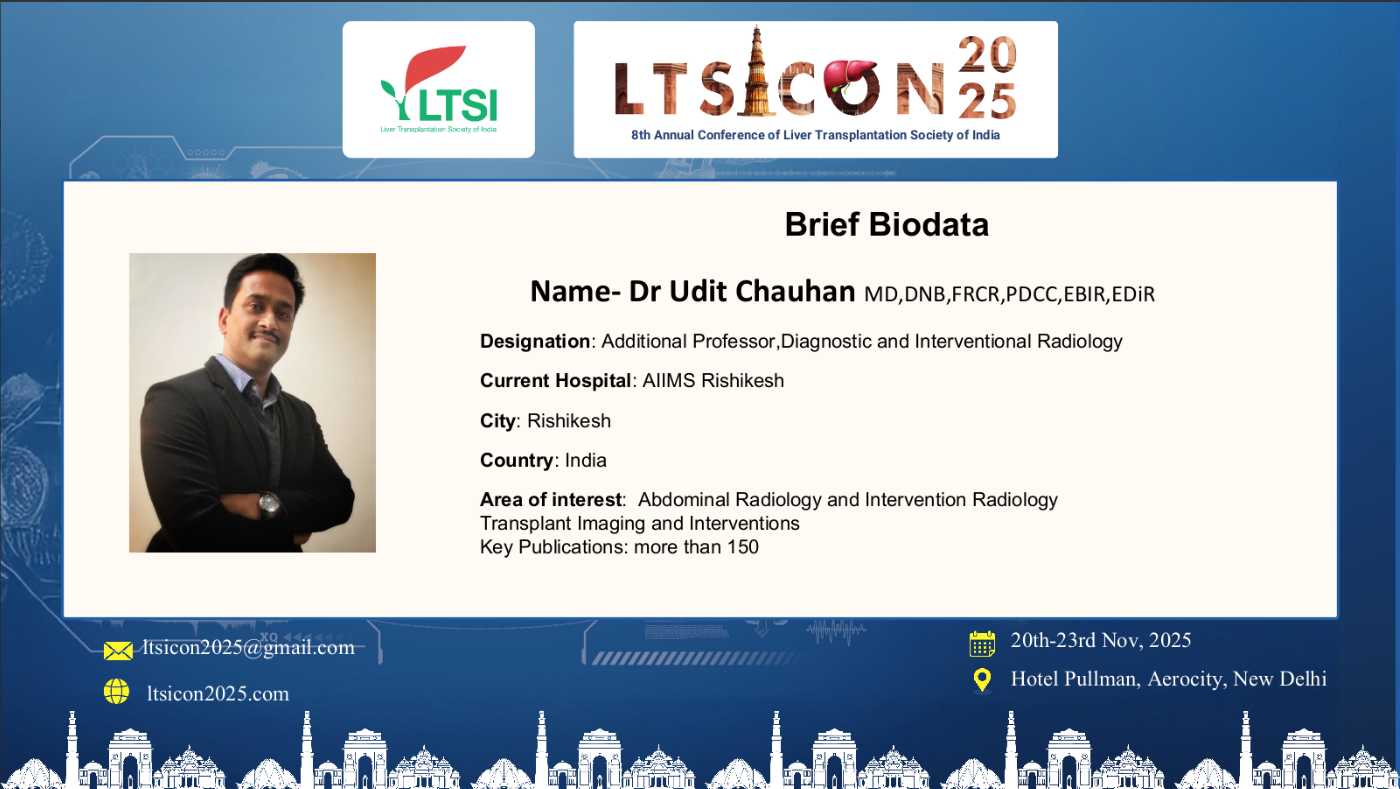 LTSI
Liver Transplantation Society of India

LTSICON 2025
8th Annual Conference of Liver Transplantation Society of India

Brief Biodata

Name- Dr Udit Chauhan MD,DNB,FRCR,PDCC,EBIR,EDiR

Designation: Additional Professor,Diagnostic and Interventional Radiology

Current Hospital: AIIMS Rishikesh

City: Rishikesh

Country: India

Area of interest: Abdominal Radiology and Intervention Radiology
Transplant Imaging and Interventions
Key Publications: more than 150

ltsicon2025@gmail.com

ltsicon2025.com

20th-23rd Nov, 2025

Hotel Pullman, Aerocity, New Delhi